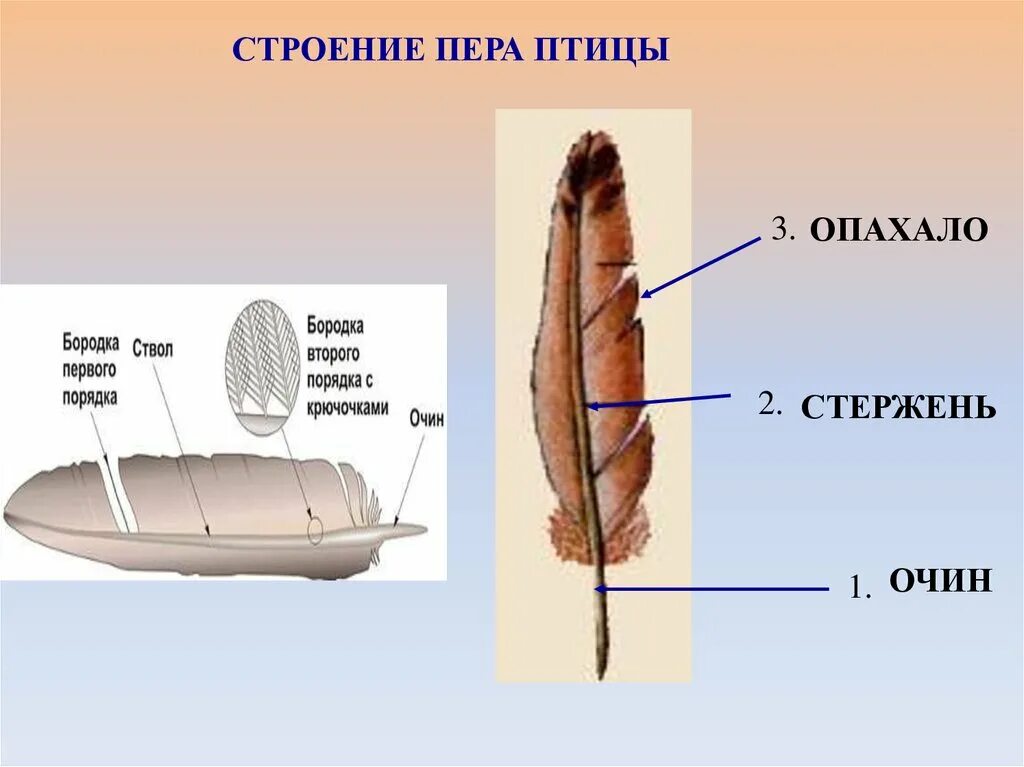 СТРОЕНИЕ ПЕРА ПТИЦЫ

Бородка первого порядка

Ствол

Бородка второго порядка с крючочками

Очин

3. ОПАХАЛО

2. СТЕРЖЕНЬ

1. ОЧИН